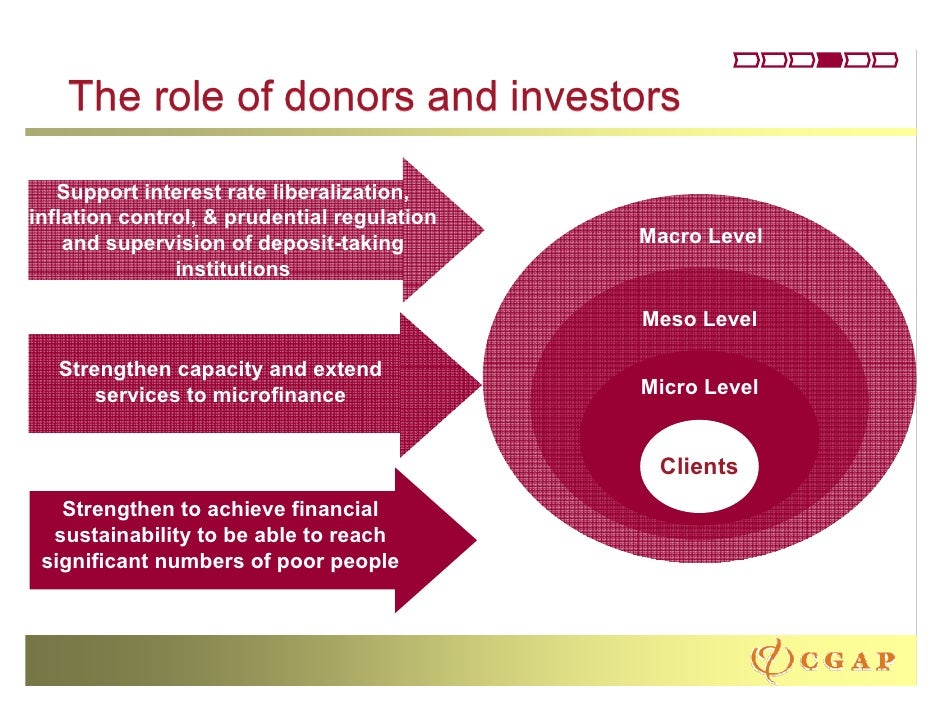 The role of donors and investors

Support interest rate liberalization, inflation control, & prudential regulation and supervision of deposit-taking institutions

Strengthen capacity and extend services to microfinance

Strengthen to achieve financial sustainability to be able to reach significant numbers of poor people

Macro Level

Meso Level

Micro Level

Clients

CGAP